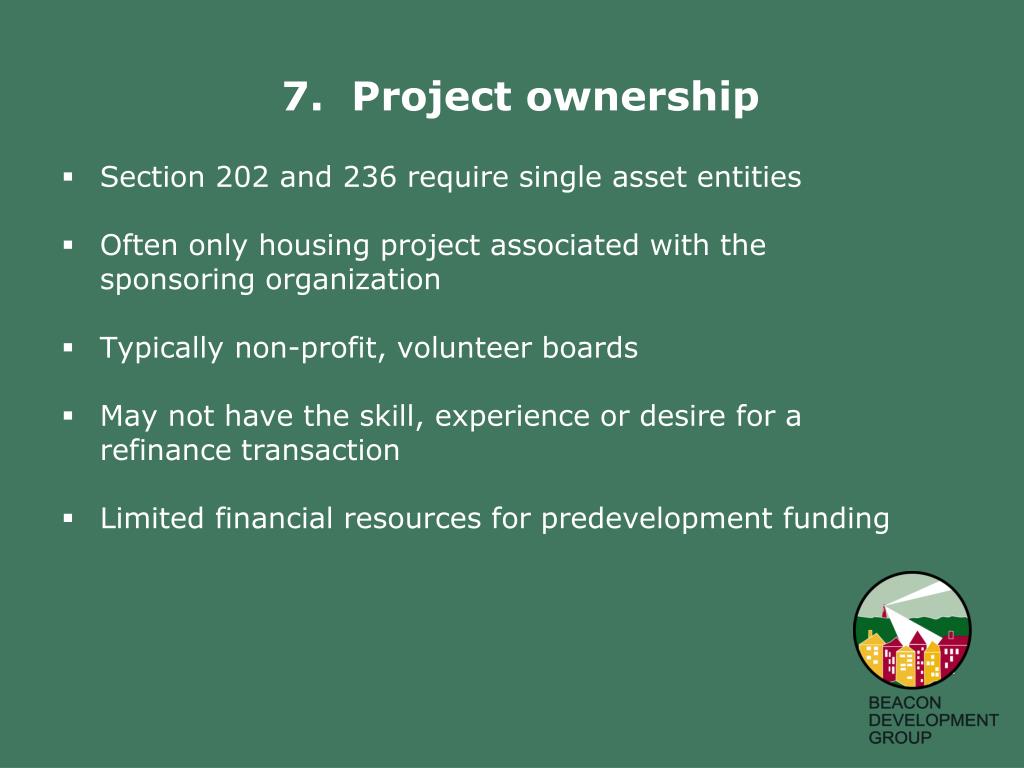 7. Project ownership

▪ Section 202 and 236 require single asset entities

▪ Often only housing project associated with the sponsoring organization

▪ Typically non-profit, volunteer boards

▪ May not have the skill, experience or desire for a refinance transaction

▪ Limited financial resources for predevelopment funding

BEACON
DEVELOPMENT
GROUP